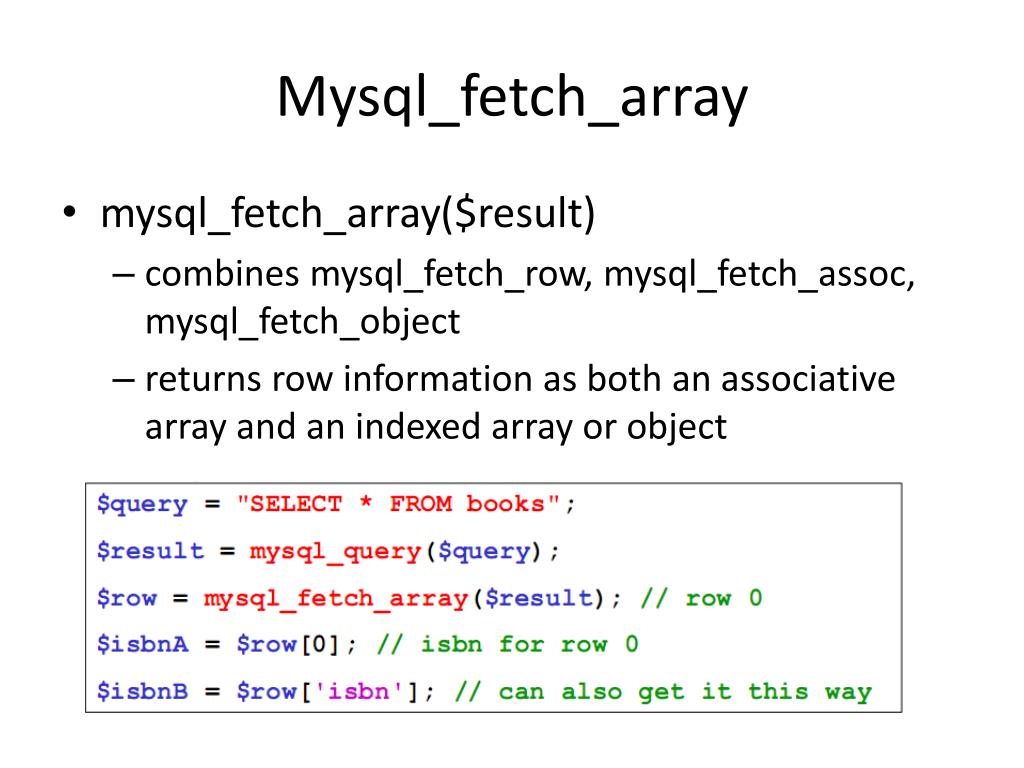 Mysql_fetch_array

• mysql_fetch_array($result)
  – combines mysql_fetch_row, mysql_fetch_assoc, mysql_fetch_object
  – returns row information as both an associative array and an indexed array or object

$query = "SELECT * FROM books";
$result = mysql_query($query);
$row = mysql_fetch_array($result); // row 0
$isbnA = $row[0]; // isbn for row 0
$isbnB = $row['isbn']; // can also get it this way